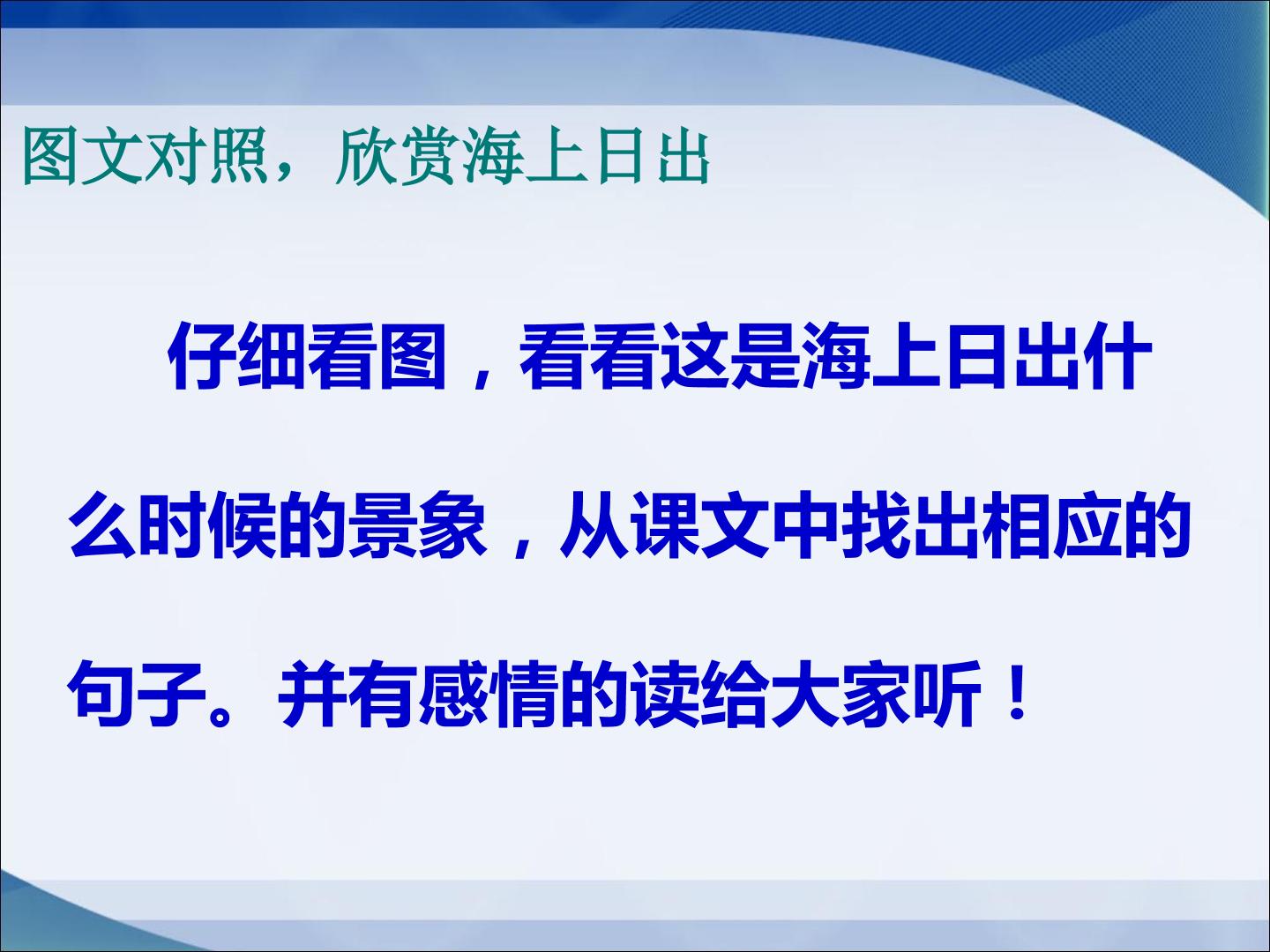 图文对照，欣赏海上日出

仔细看图，看看这是海上日出什么时候的景象，从课文中找出相应的句子。并有感情的读给大家听！